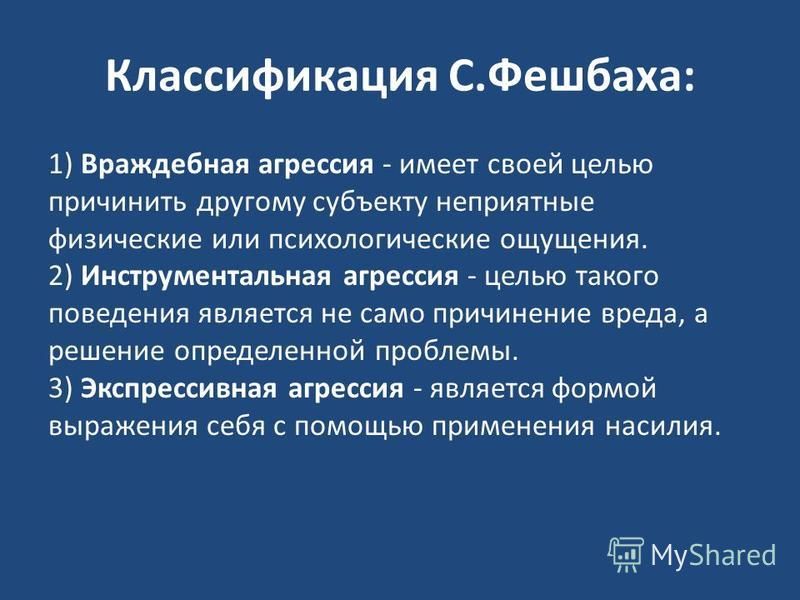 Классификация С.Фешбаха:

1) Враждебная агрессия - имеет своей целью причинить другому субъекту неприятные физические или психологические ощущения.
2) Инструментальная агрессия - целью такого поведения является не само причинение вреда, а решение определенной проблемы.
3) Экспрессивная агрессия - является формой выражения себя с помощью применения насилия.

MyShared